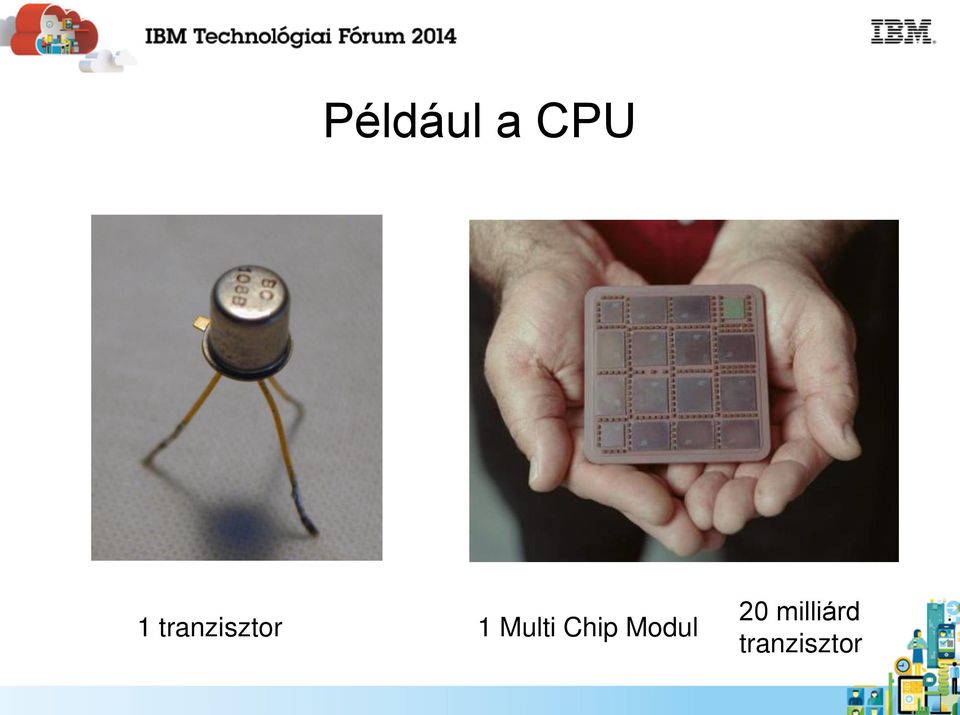 IBM Technológiai Fórum 2014

IBM

Például a CPU

BC
108B

1 tranzisztor

1 Multi Chip Modul

20 milliárd tranzisztor